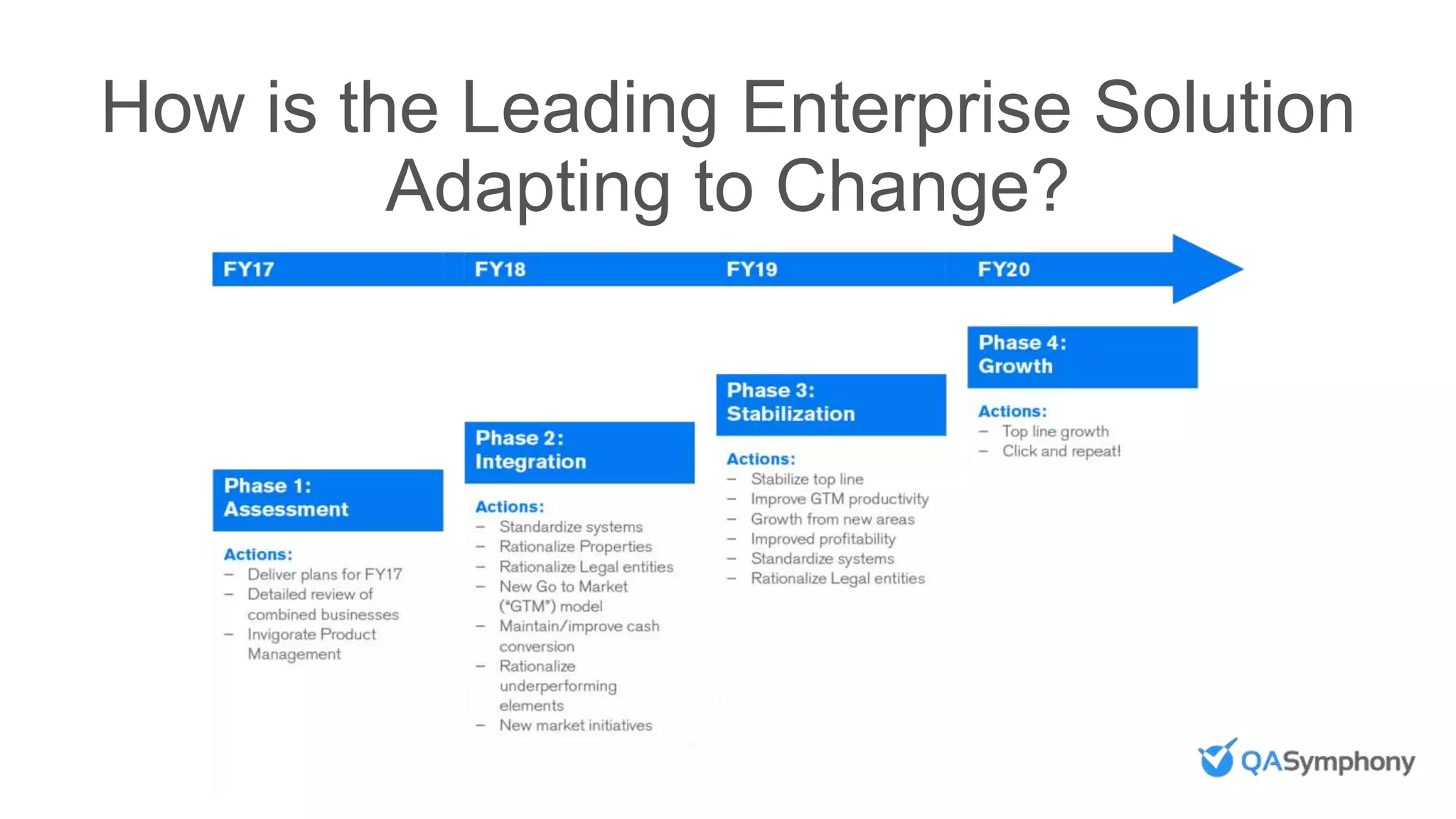 How is the Leading Enterprise Solution Adapting to Change?

FY17 FY18 FY19 FY20

Phase 1:
Assessment

Actions:
– Deliver plans for FY17
– Detailed review of combined businesses
– Invigorate Product Management

Phase 2:
Integration

Actions:
– Standardize systems
– Rationalize Properties
– Rationalize Legal entities
– New Go to Market ("GTM") model
– Maintain/improve cash conversion
– Rationalize underperforming elements
– New market initiatives

Phase 3:
Stabilization

Actions:
– Stabilize top line
– Improve GTM productivity
– Growth from new areas
– Improved profitability
– Standardize systems
– Rationalize Legal entities

Phase 4:
Growth

Actions:
– Top line growth
– Click and repeat!

QASymphony